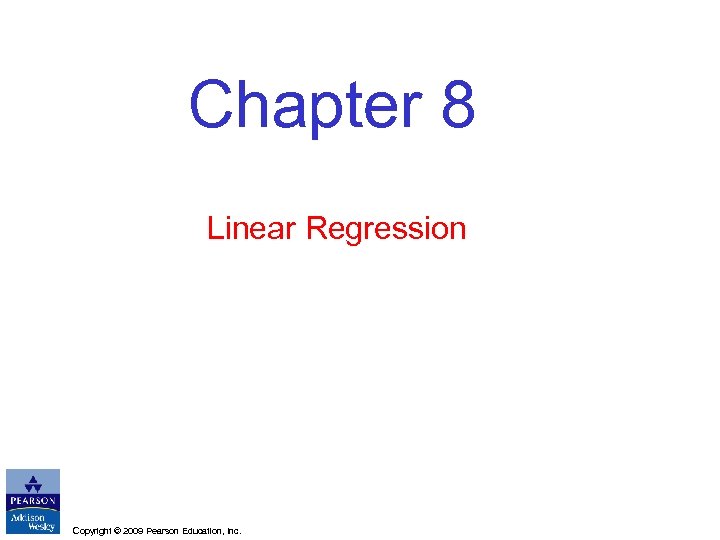 Chapter 8

Linear Regression

PEARSON
Addison Wesley

Copyright © 2009 Pearson Education, Inc.